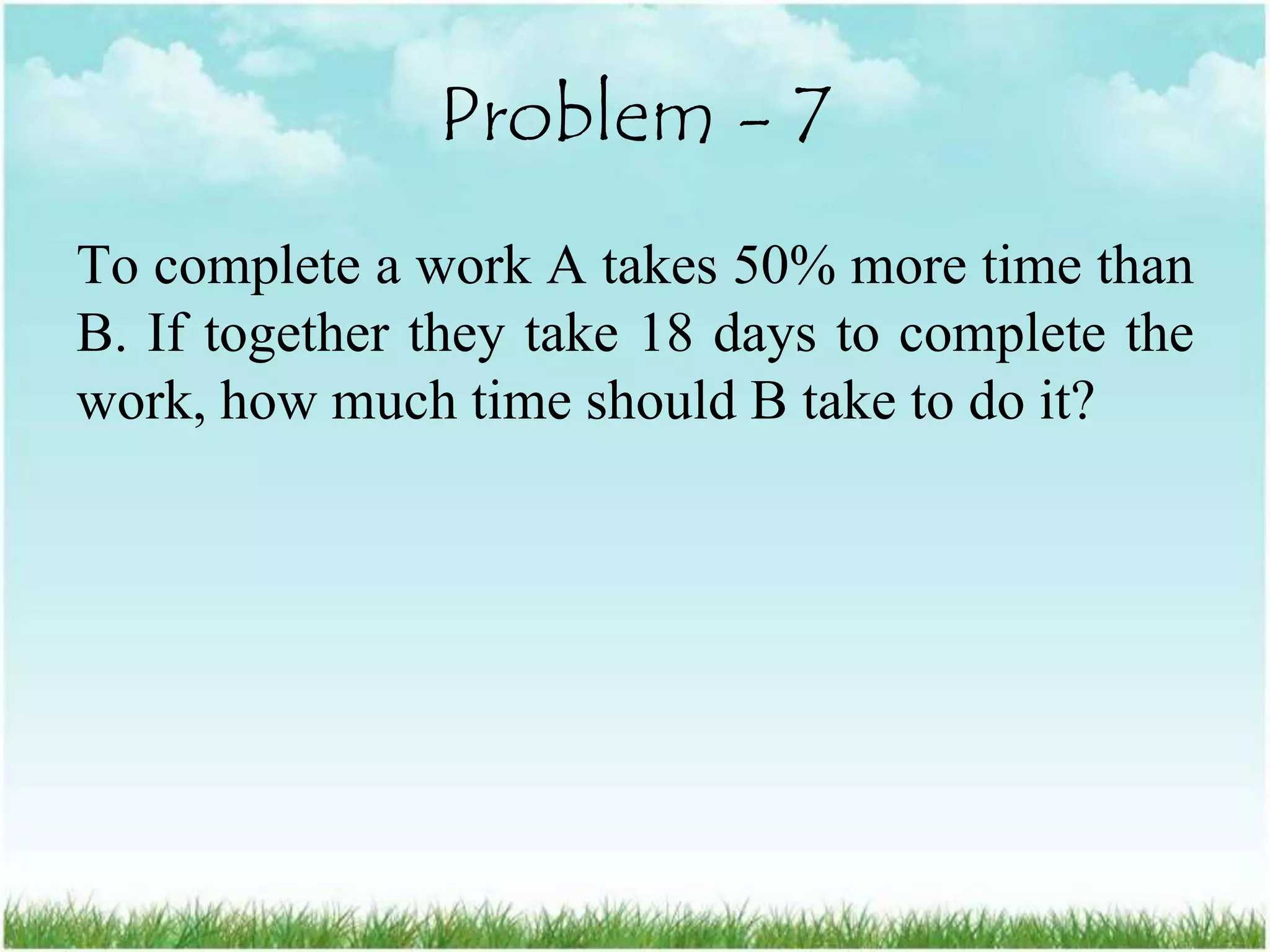 Problem - 7

To complete a work A takes 50% more time than B. If together they take 18 days to complete the work, how much time should B take to do it?